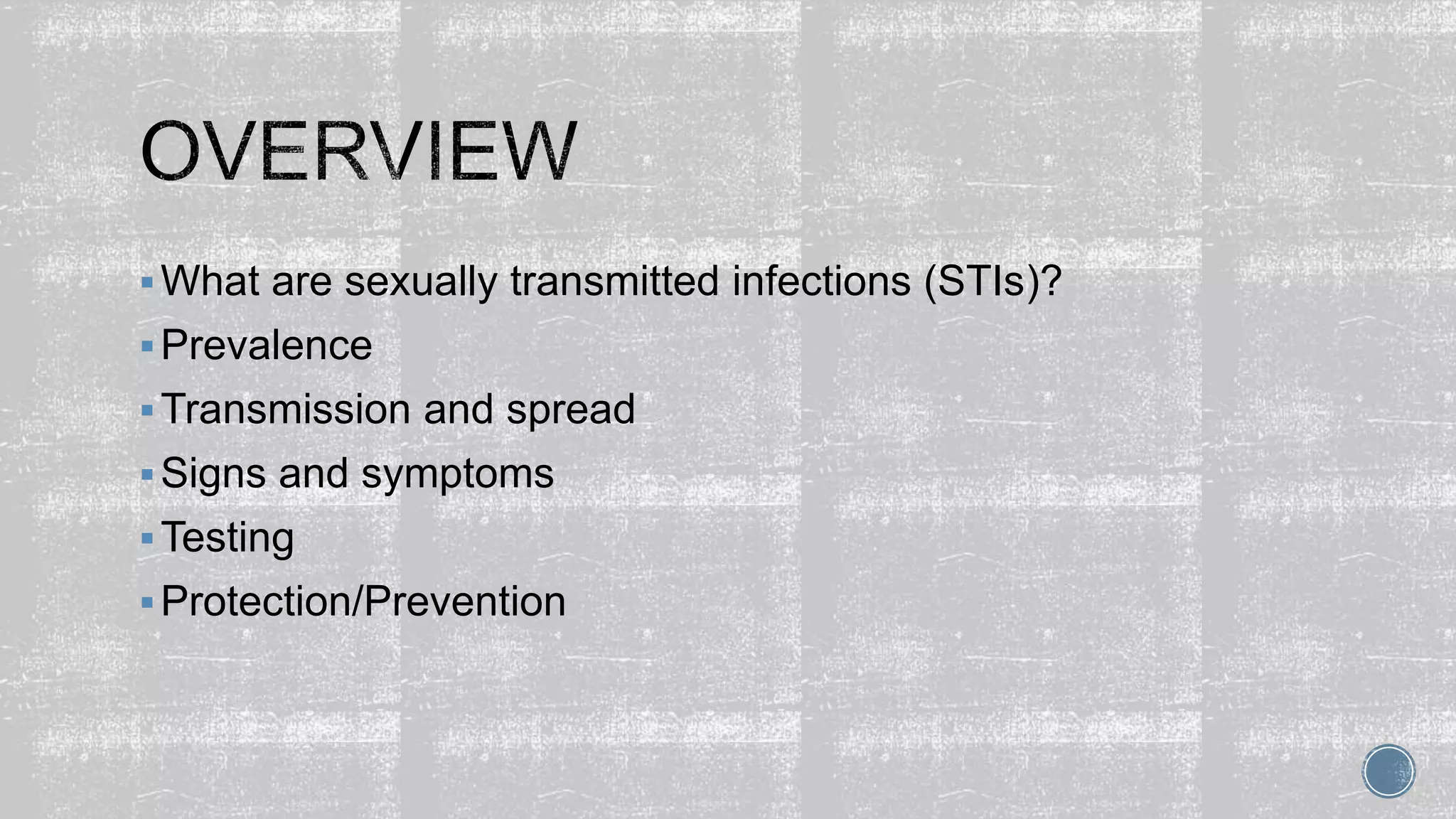 OVERVIEW

▪ What are sexually transmitted infections (STIs)?
▪ Prevalence
▪ Transmission and spread
▪ Signs and symptoms
▪ Testing
▪ Protection/Prevention